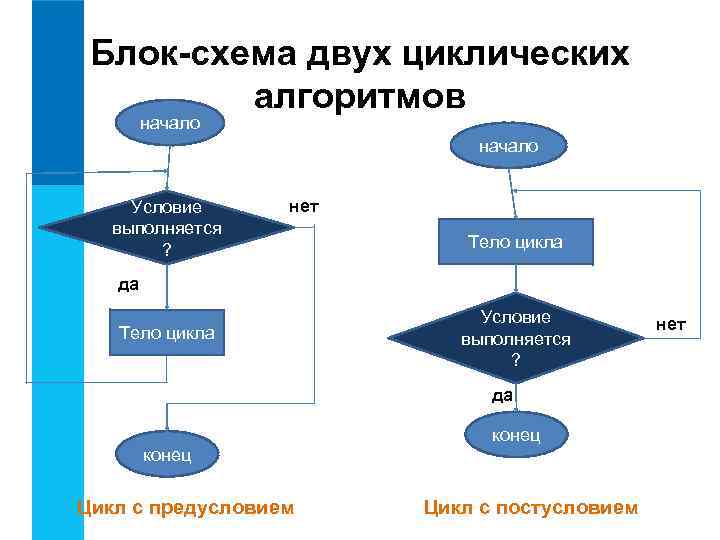 Блок-схема двух циклических алгоритмов

начало

Условие выполняется ?

нет

да

Тело цикла

конец

Цикл с предусловием

начало

Тело цикла

Условие выполняется ?

нет

да

конец

Цикл с постусловием